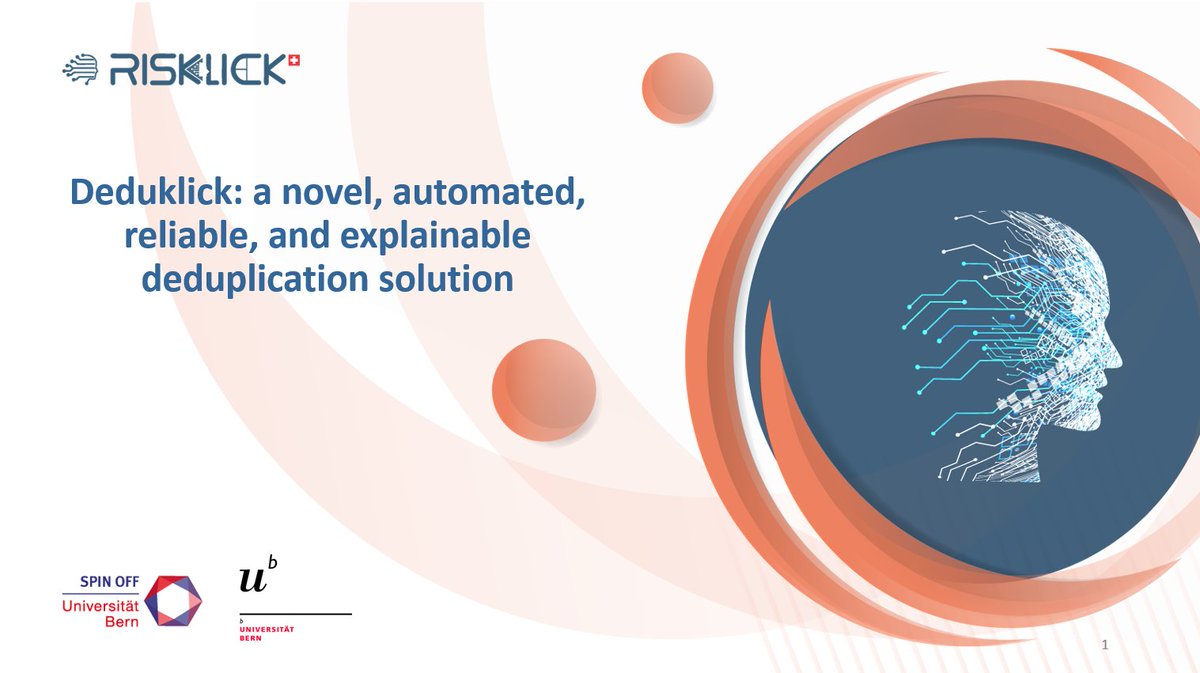 RISKLICK

Deduklick: a novel, automated, reliable, and explainable deduplication solution

SPIN OFF
Universität Bern

$u^b$

b
UNIVERSITÄT
BERN

1